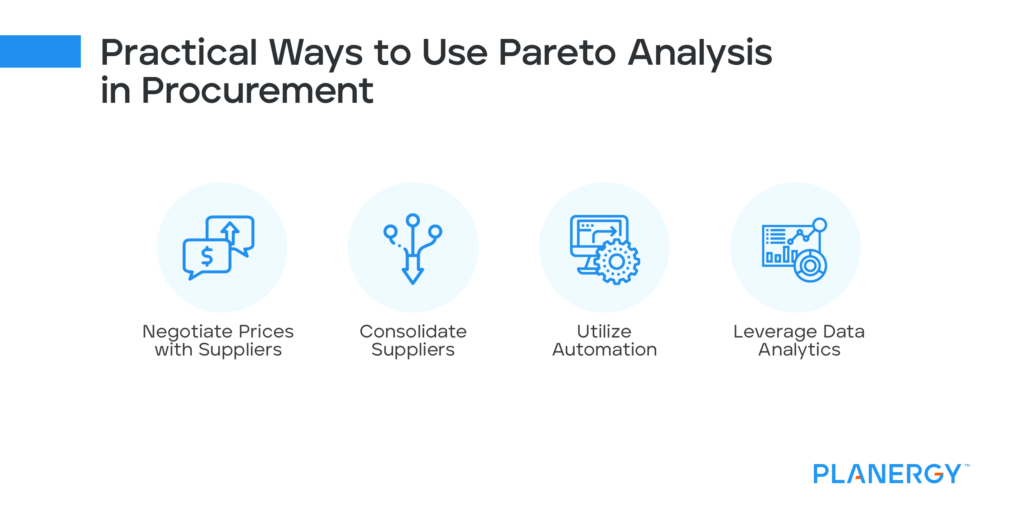 Practical Ways to Use Pareto Analysis in Procurement

$

Negotiate Prices with Suppliers

Consolidate Suppliers

Utilize Automation

Leverage Data Analytics

PLANERGY™